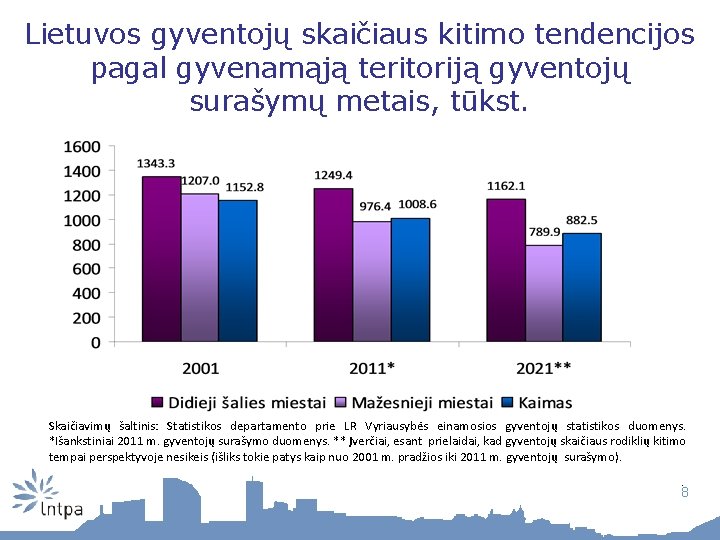 Lietuvos gyventojų skaičiaus kitimo tendencijos pagal gyvenamąją teritoriją gyventojų surašymų metais, tūkst.

1600
1400
1200
1000
800
600
400
200
0

1343.3
1207.0
1152.8
1249.4
976.4
1008.6
1162.1
789.9
882.5

2001
2011*
2021**

Didieji šalies miestai
Mažesnieji miestai
Kaimas

Skaičiavimų šaltinis: Statistikos departamento prie LR Vyriausybės einamosios gyventojų statistikos duomenys. *Išankstiniai 2011 m. gyventojų surašymo duomenys. ** Įverčiai, esant prielaidai, kad gyventojų skaičiaus rodiklių kitimo tempai perspektyvoje nesikeis (išliks tokie patys kaip nuo 2001 m. pradžios iki 2011 m. gyventojų surašymo).

lntpa

8